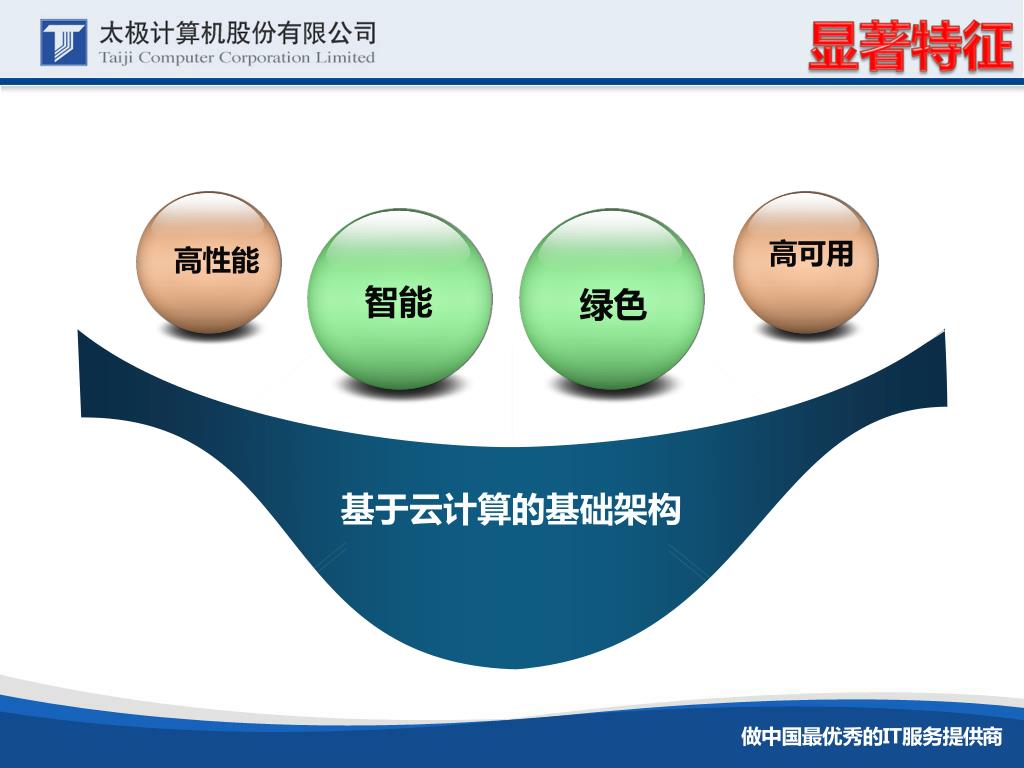 太极计算机股份有限公司
Taiji Computer Corporation Limited

显著特征

高性能

智能

绿色

高可用

基于云计算的基础架构

做中国最优秀的IT服务提供商